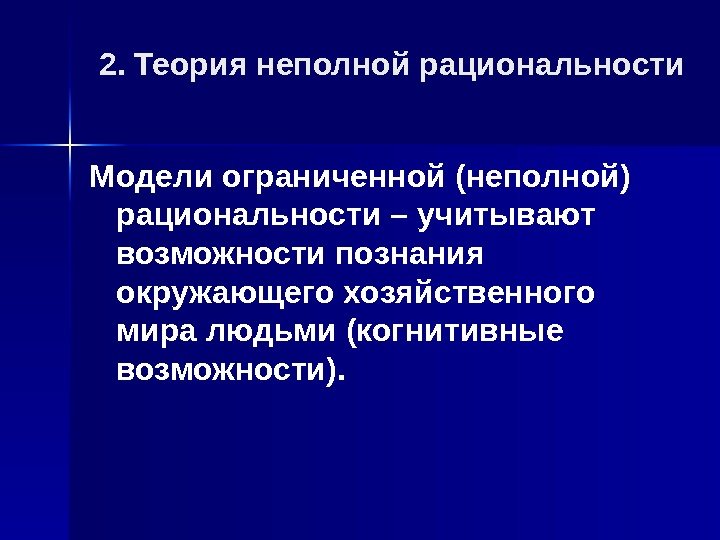 2. Теория неполной рациональности

Модели ограниченной (неполной) рациональности – учитывают возможности познания окружающего хозяйственного мира людьми (когнитивные возможности).